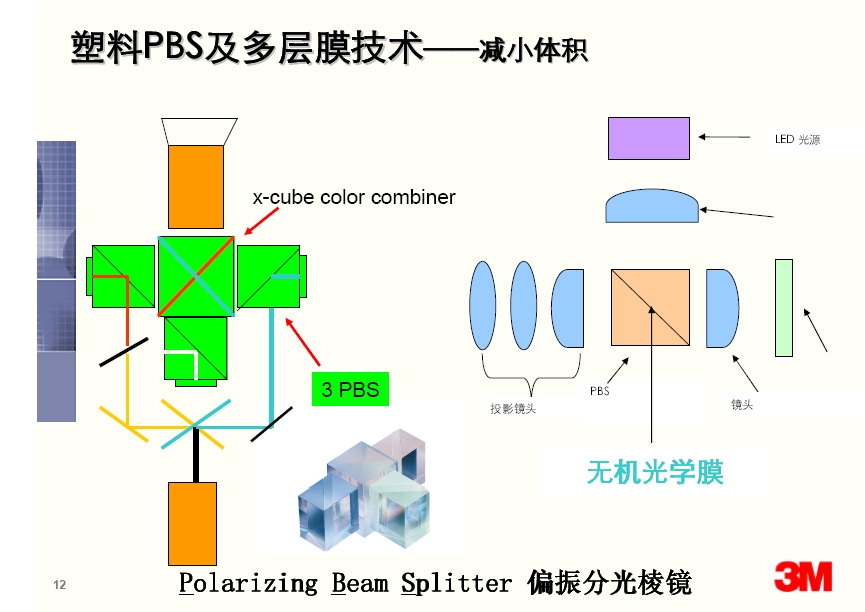 塑料PBS及多层膜技术——减小体积

x-cube color combiner

3 PBS

LED 光源

投影镜头

PBS

镜头

无机光学膜

12

Polarizing Beam Splitter 偏振分光棱镜

3M